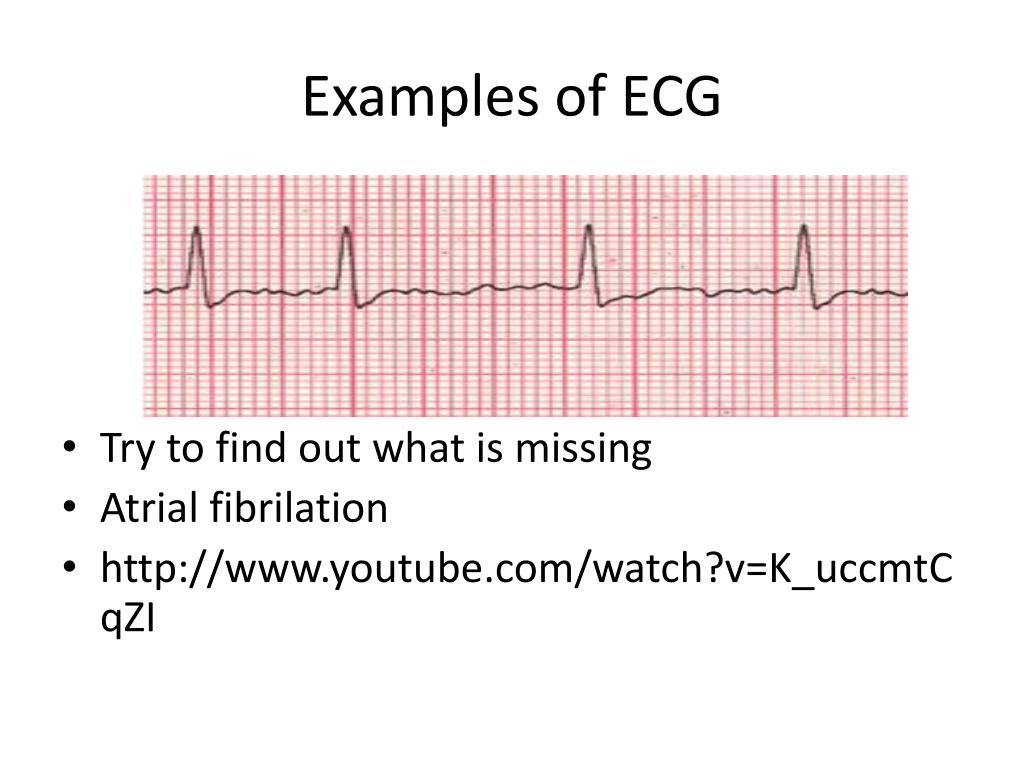 Examples of ECG

• Try to find out what is missing
• Atrial fibrilation
• http://www.youtube.com/watch?v=K_uccmtCqZI